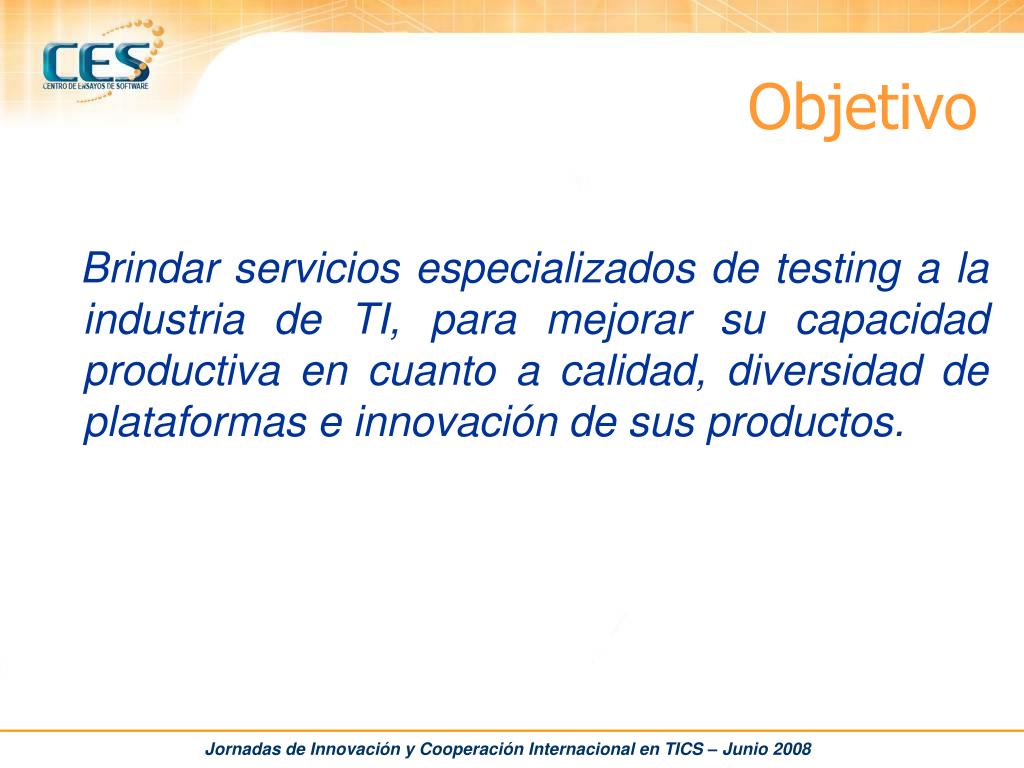 CES
CENTRO DE ENSAYOS DE SOFTWARE

Objetivo

Brindar servicios especializados de testing a la industria de TI, para mejorar su capacidad productiva en cuanto a calidad, diversidad de plataformas e innovación de sus productos.

Jornadas de Innovación y Cooperación Internacional en TICS – Junio 2008